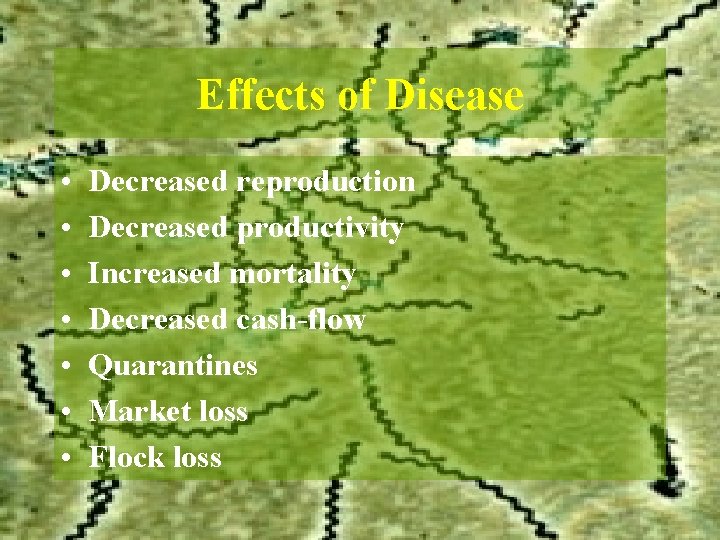 Effects of Disease

• Decreased reproduction
• Decreased productivity
• Increased mortality
• Decreased cash-flow
• Quarantines
• Market loss
• Flock loss